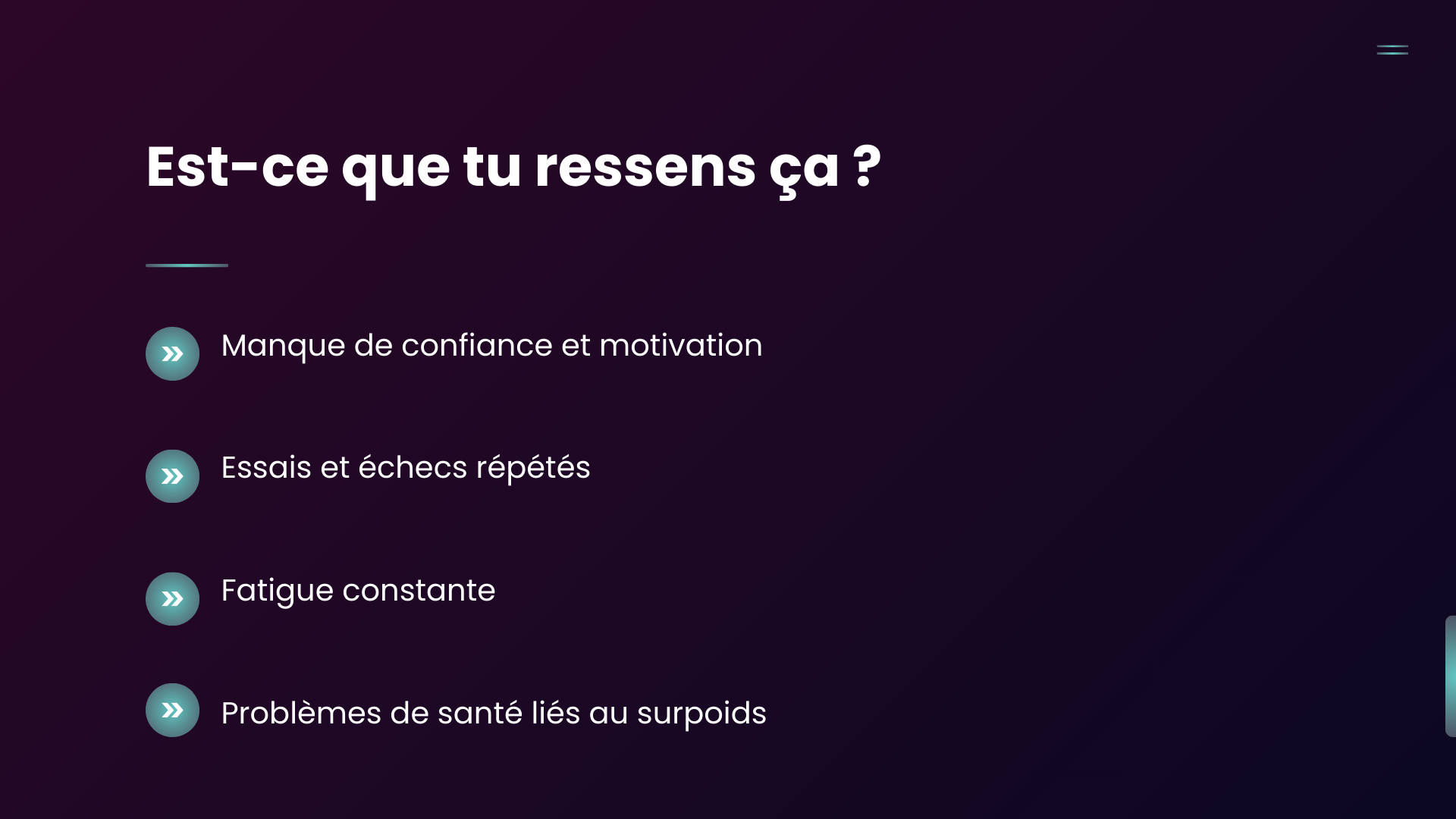 Est-ce que tu ressens ça ?

Manque de confiance et motivation

Essais et échecs répétés

Fatigue constante

Problèmes de santé liés au surpoids